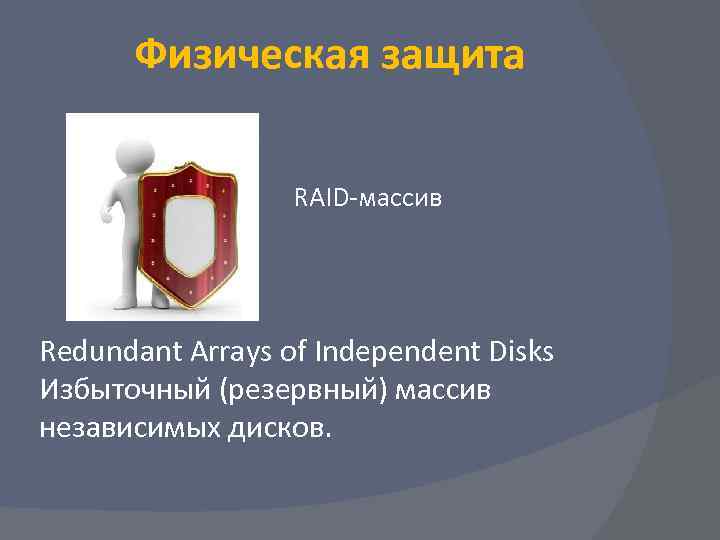 Физическая защита

RAID-массив

Redundant Arrays of Independent Disks
Избыточный (резервный) массив независимых дисков.